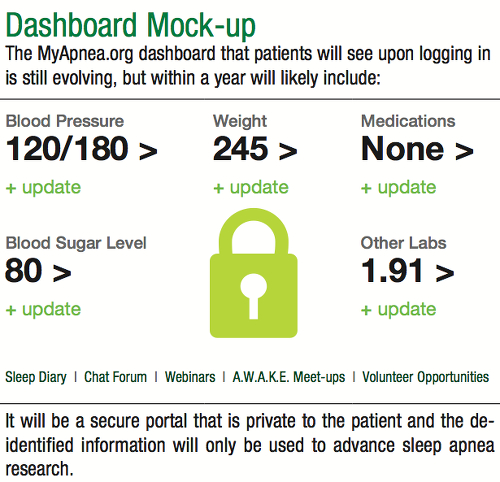 Dashboard Mock-up

The MyApnea.org dashboard that patients will see upon logging in is still evolving, but within a year will likely include:

Blood Pressure
120/180 >
+ update

Weight
245 >
+ update

Medications
None >
+ update

Blood Sugar Level
80 >
+ update

Other Labs
1.91 >
+ update

Sleep Diary | Chat Forum | Webinars | A.W.A.K.E. Meet-ups | Volunteer Opportunities

It will be a secure portal that is private to the patient and the de-identified information will only be used to advance sleep apnea research.